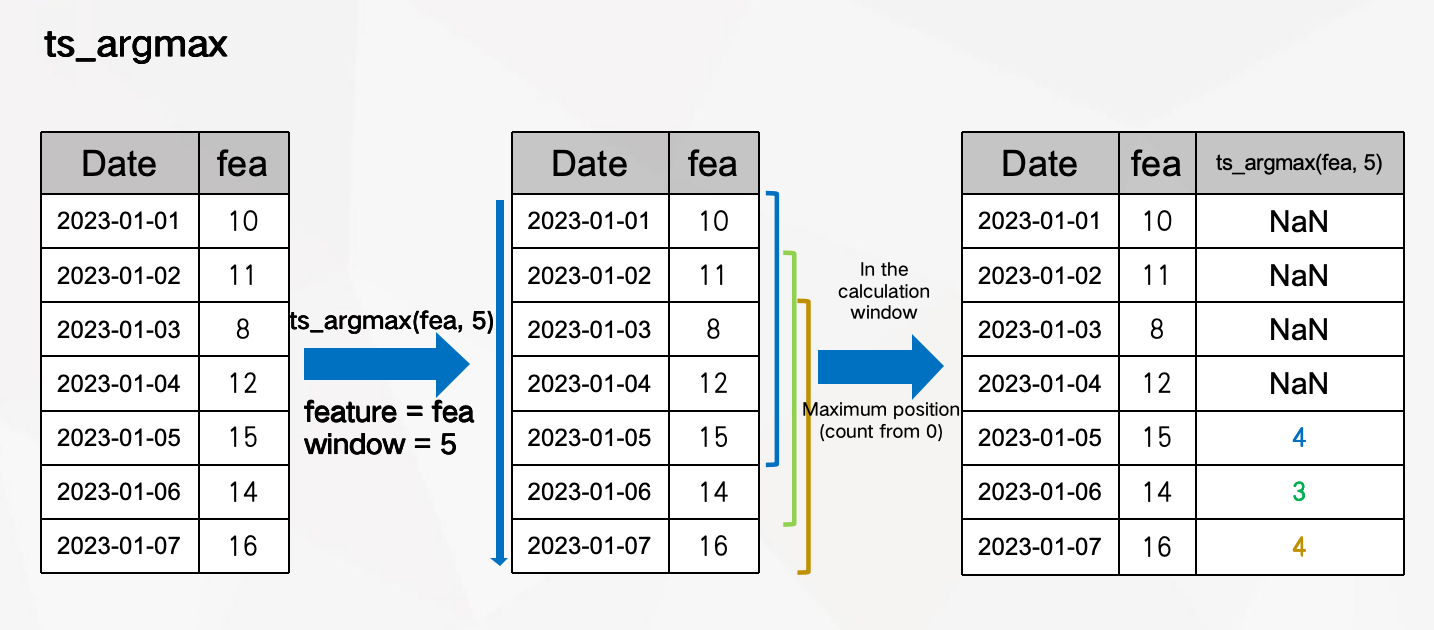 ts_argmax

| Date | fea |
|---|---|
| 2023-01-01 | 10 |
| 2023-01-02 | 11 |
| 2023-01-03 | 8 |
| 2023-01-04 | 12 |
| 2023-01-05 | 15 |
| 2023-01-06 | 14 |
| 2023-01-07 | 16 |

ts_argmax(fea, 5)

feature = fea
window = 5

| Date | fea |
|---|---|
| 2023-01-01 | 10 |
| 2023-01-02 | 11 |
| 2023-01-03 | 8 |
| 2023-01-04 | 12 |
| 2023-01-05 | 15 |
| 2023-01-06 | 14 |
| 2023-01-07 | 16 |

In the calculation window

Maximum position (count from 0)

| Date | fea | ts_argmax(fea, 5) |
|---|---|---|
| 2023-01-01 | 10 | NaN |
| 2023-01-02 | 11 | NaN |
| 2023-01-03 | 8 | NaN |
| 2023-01-04 | 12 | NaN |
| 2023-01-05 | 15 | 4 |
| 2023-01-06 | 14 | 3 |
| 2023-01-07 | 16 | 4 |